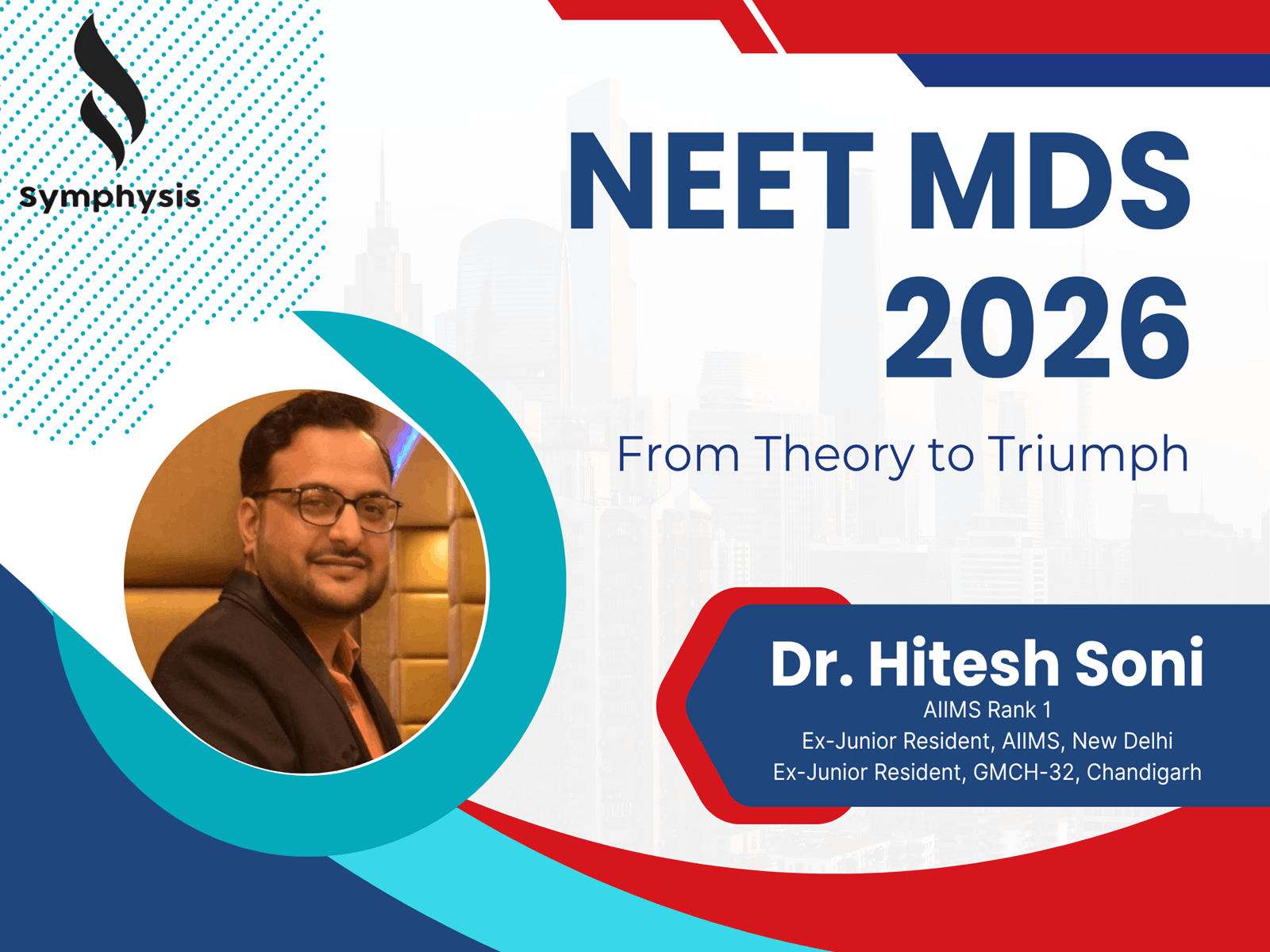 Symphysis

NEET MDS 2026

From Theory to Triumph

Dr. Hitesh Soni
AIIMS Rank 1
Ex-Junior Resident, AIIMS, New Delhi
Ex-Junior Resident, GMCH-32, Chandigarh